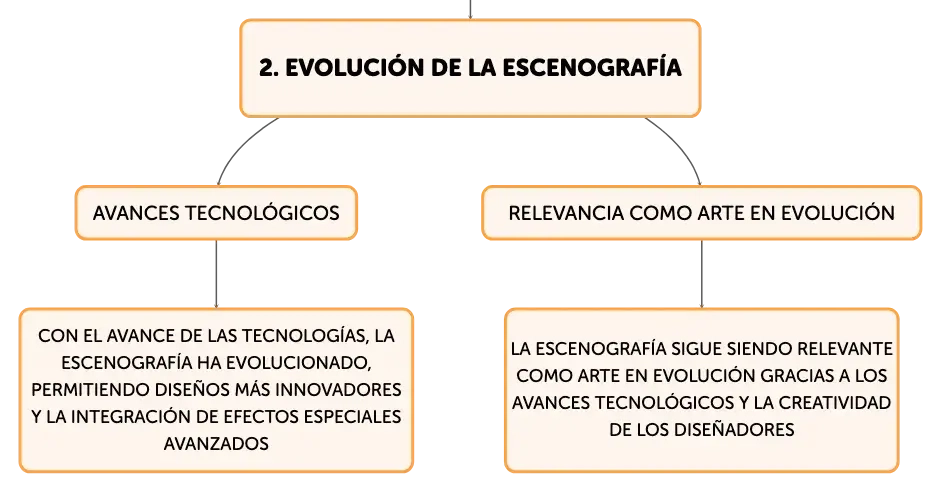 2. EVOLUCIÓN DE LA ESCENOGRAFÍA

AVANCES TECNOLÓGICOS

CON EL AVANCE DE LAS TECNOLOGÍAS, LA ESCENOGRAFÍA HA EVOLUCIONADO, PERMITIENDO DISEÑOS MÁS INNOVADORES Y LA INTEGRACIÓN DE EFECTOS ESPECIALES AVANZADOS

RELEVANCIA COMO ARTE EN EVOLUCIÓN

LA ESCENOGRAFÍA SIGUE SIENDO RELEVANTE COMO ARTE EN EVOLUCIÓN GRACIAS A LOS AVANCES TECNOLÓGICOS Y LA CREATIVIDAD DE LOS DISEÑADORES